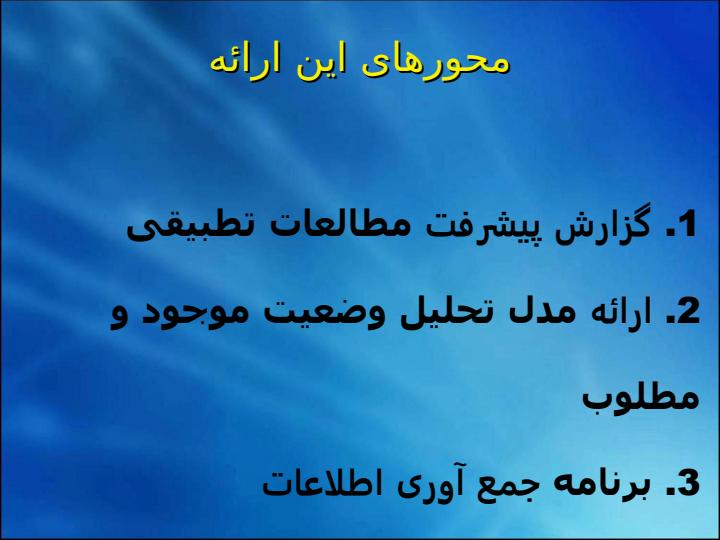 محورهای این ارائه

1. گزارش پیشرفت مطالعات تطبیقی

2. ارائه مدل تحلیل وضعیت موجود و مطلوب

3. برنامه جمع آوری اطلاعات